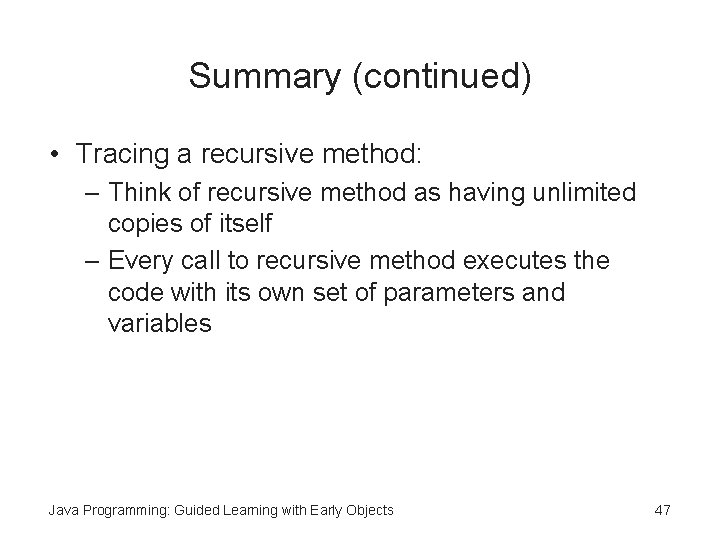 Summary (continued)

• Tracing a recursive method:
– Think of recursive method as having unlimited copies of itself
– Every call to recursive method executes the code with its own set of parameters and variables

Java Programming: Guided Learning with Early Objects

47